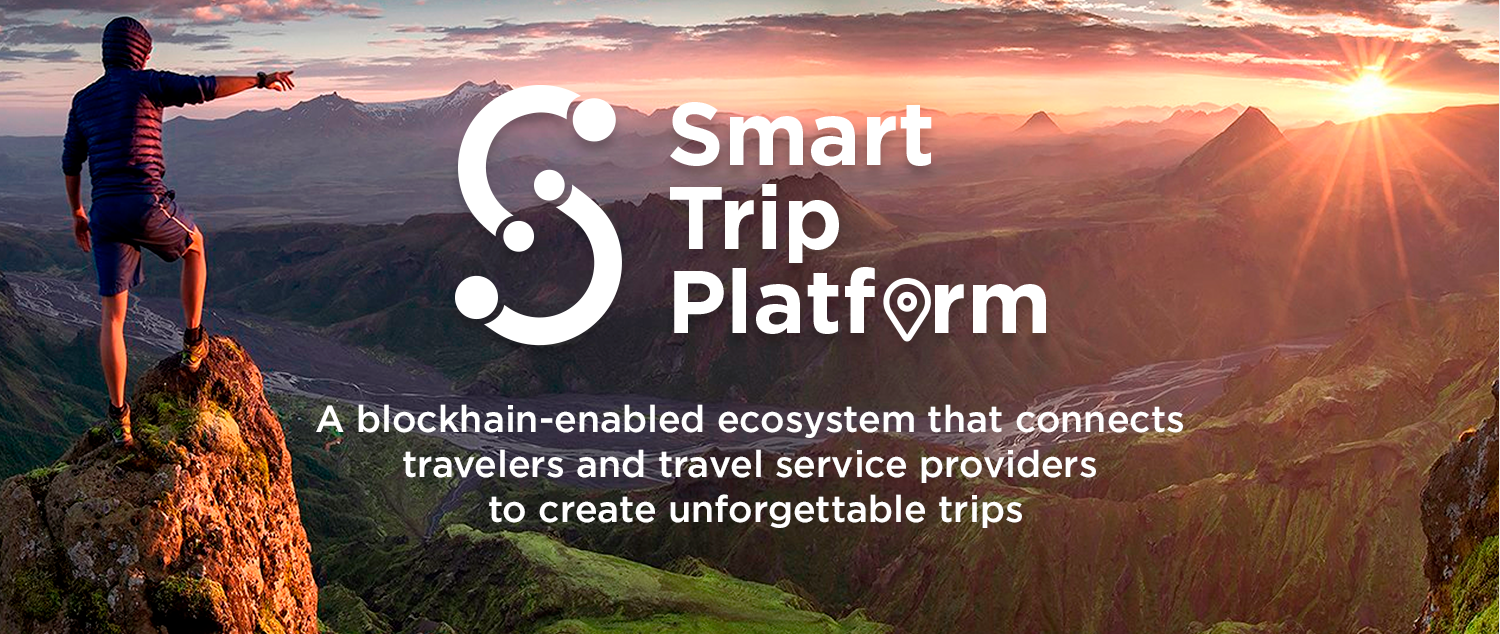 Smart
Trip
Platform

A blockhain-enabled ecosystem that connects travelers and travel service providers to create unforgettable trips